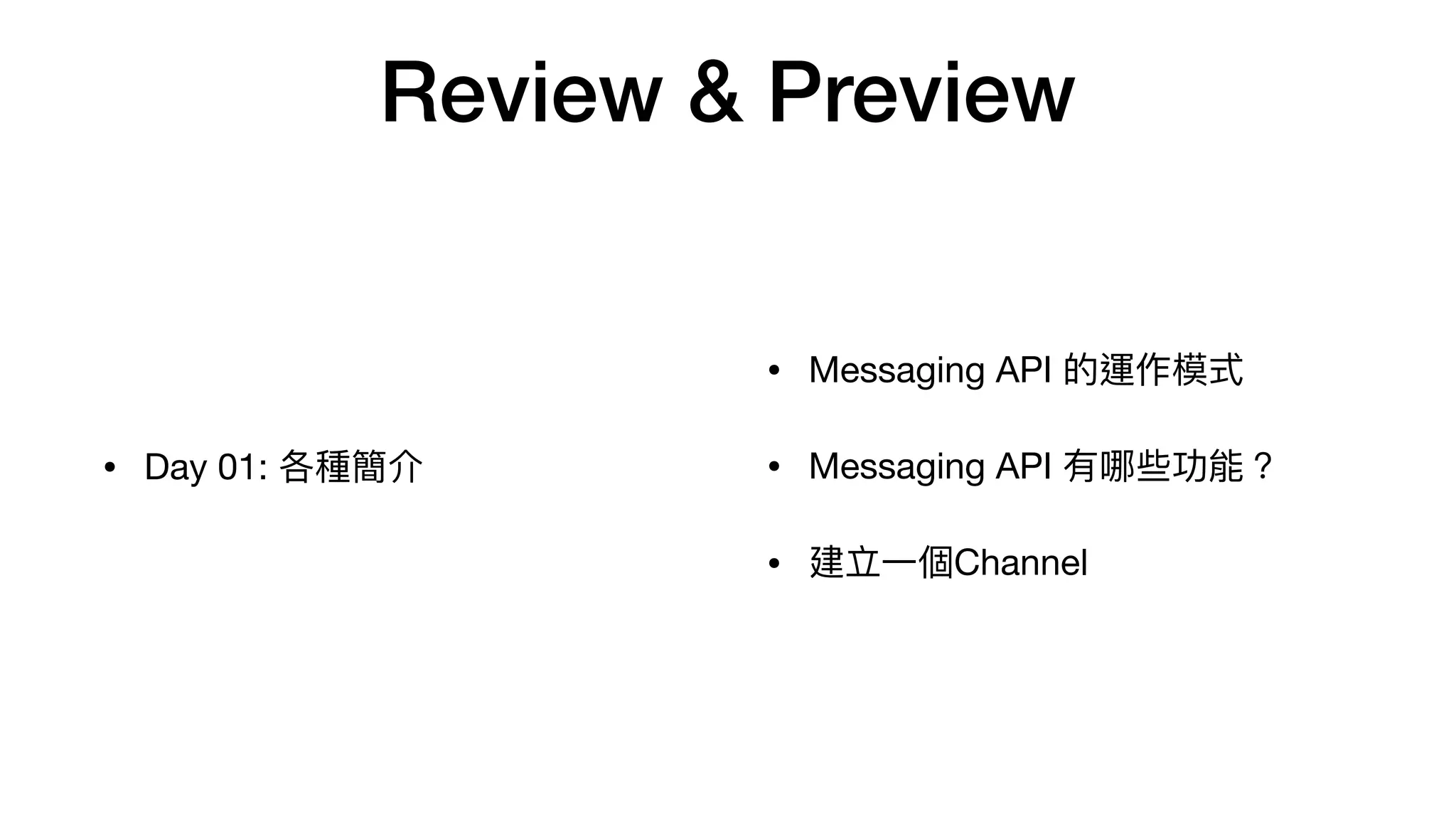 Review & Preview

• Day 01: 各種簡介

• Messaging API 的運作模式

• Messaging API 有哪些功能？

• 建立一個Channel